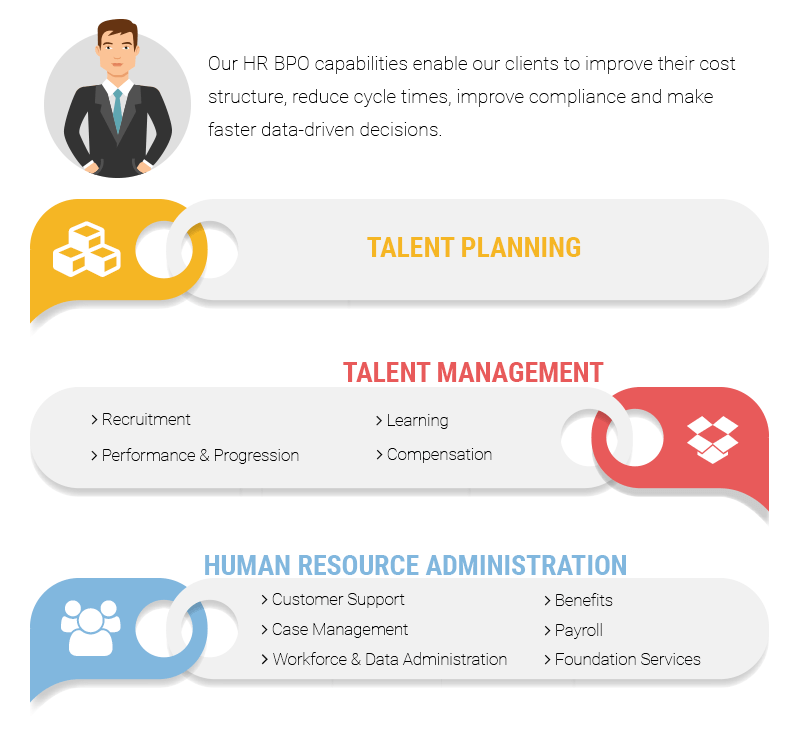 Our HR BPO capabilities enable our clients to improve their cost structure, reduce cycle times, improve compliance and make faster data-driven decisions.

TALENT PLANNING

TALENT MANAGEMENT

> Recruitment

> Performance & Progression

> Learning

> Compensation

HUMAN RESOURCE ADMINISTRATION

> Customer Support

> Case Management

> Workforce & Data Administration

> Benefits

> Payroll

> Foundation Services